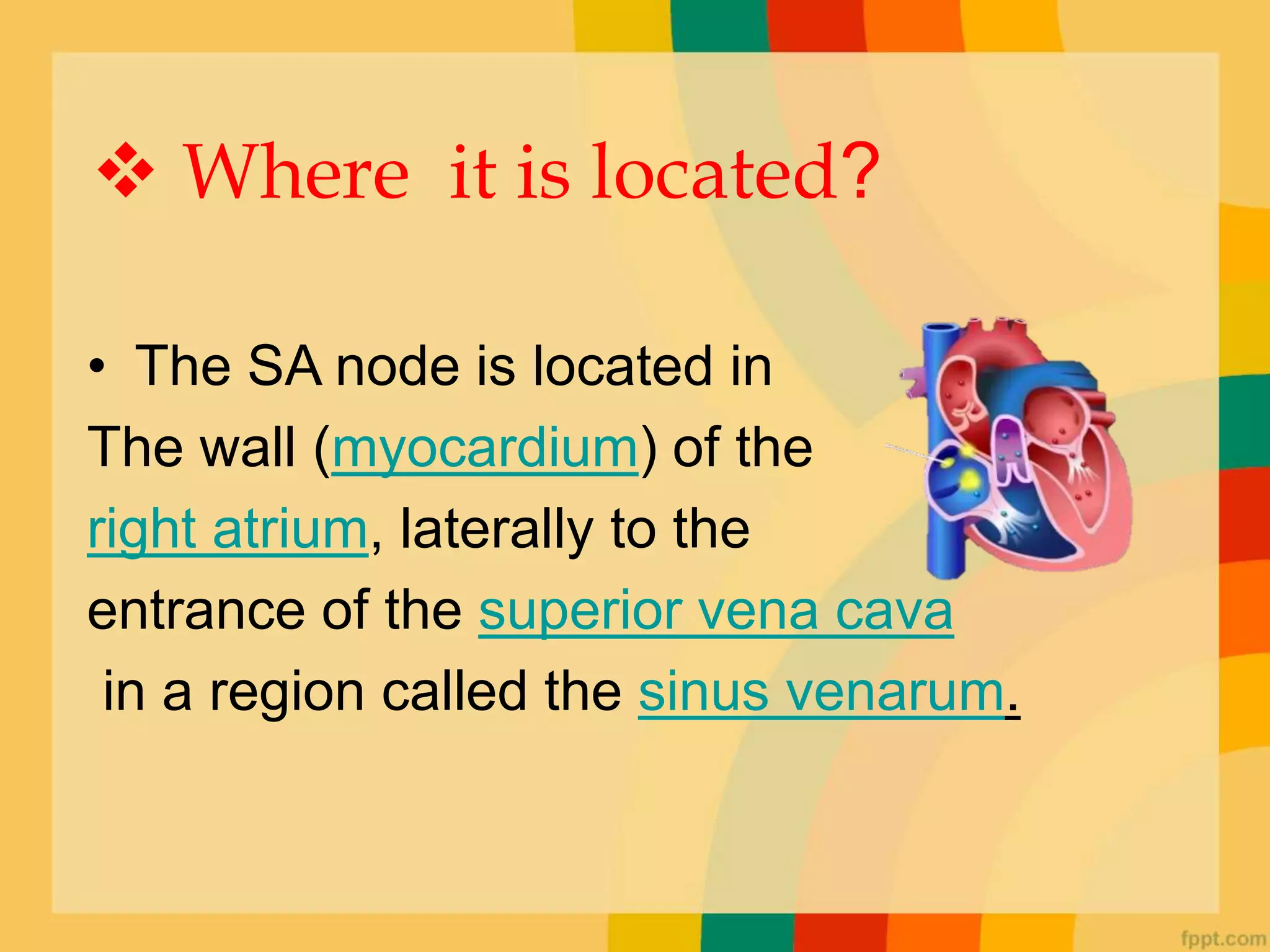 ❖ Where it is located?

• The SA node is located in The wall (myocardium) of the right atrium, laterally to the entrance of the superior vena cava in a region called the sinus venarum.

fppt.com